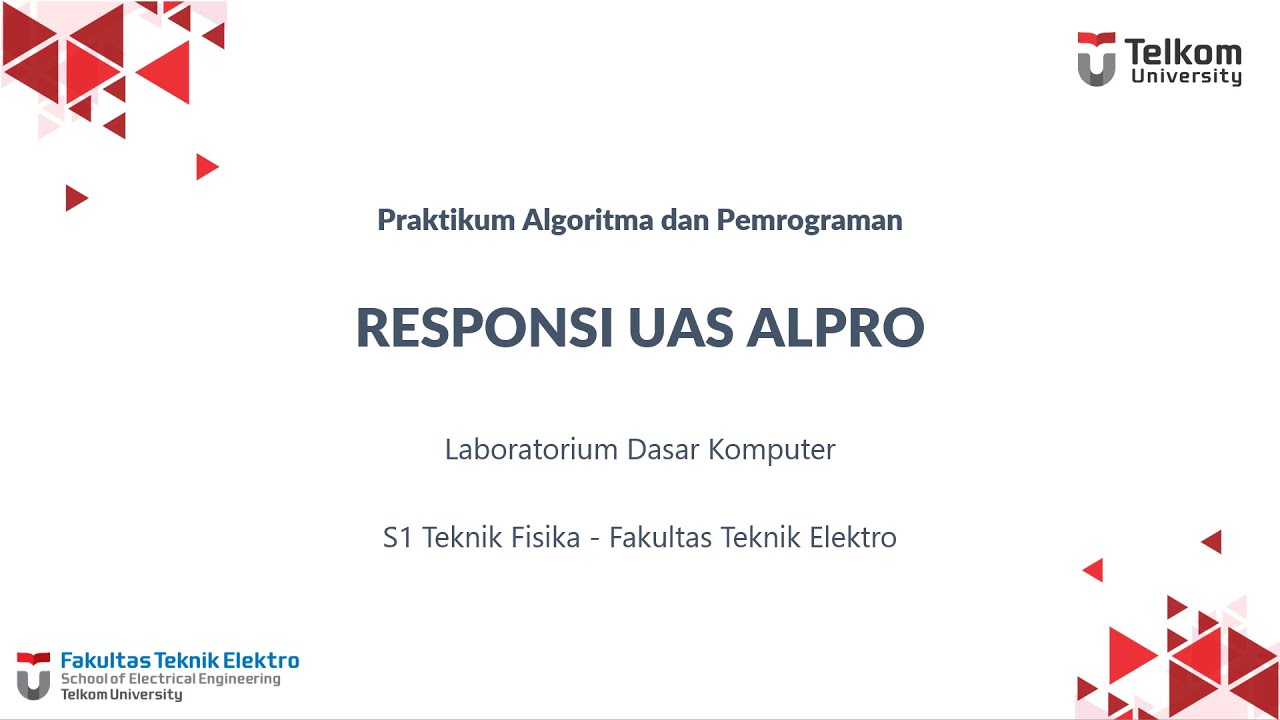 Telkom University

Praktikum Algoritma dan Pemrograman

RESPONSI UAS ALPRO

Laboratorium Dasar Komputer

S1 Teknik Fisika - Fakultas Teknik Elektro

Fakultas Teknik Elektro
School of Electrical Engineering
Telkom University